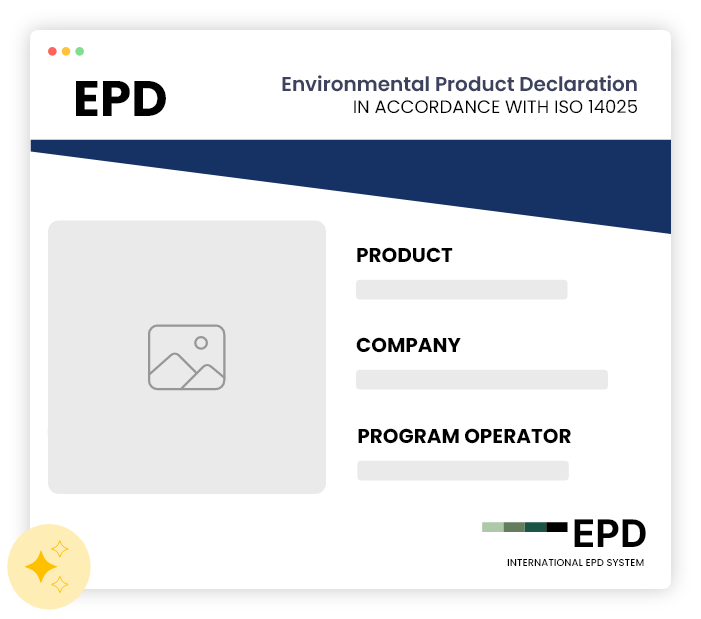 EPD

Environmental Product Declaration
IN ACCORDANCE WITH ISO 14025

PRODUCT

COMPANY

PROGRAM OPERATOR

EPD
INTERNATIONAL EPD SYSTEM